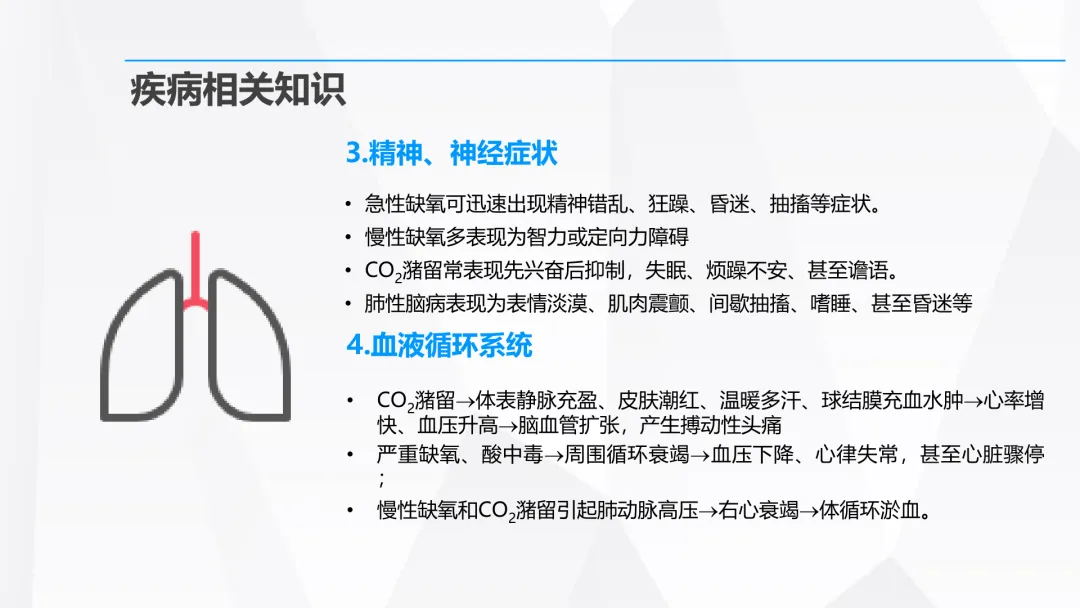 疾病相关知识

3.精神、神经症状

• 急性缺氧可迅速出现精神错乱、狂躁、昏迷、抽搐等症状。
• 慢性缺氧多表现为智力或定向力障碍
• $CO_2$潴留常表现先兴奋后抑制，失眠、烦躁不安、甚至谵语。
• 肺性脑病表现为表情淡漠、肌肉震颤、间歇抽搐、嗜睡、甚至昏迷等

4.血液循环系统

• $CO_2$潴留→体表静脉充盈、皮肤潮红、温暖多汗、球结膜充血水肿→心率增快、血压升高→脑血管扩张，产生搏动性头痛
• 严重缺氧、酸中毒→周围循环衰竭→血压下降、心律失常，甚至心脏骤停；
• 慢性缺氧和$CO_2$潴留引起肺动脉高压→右心衰竭→体循环淤血。